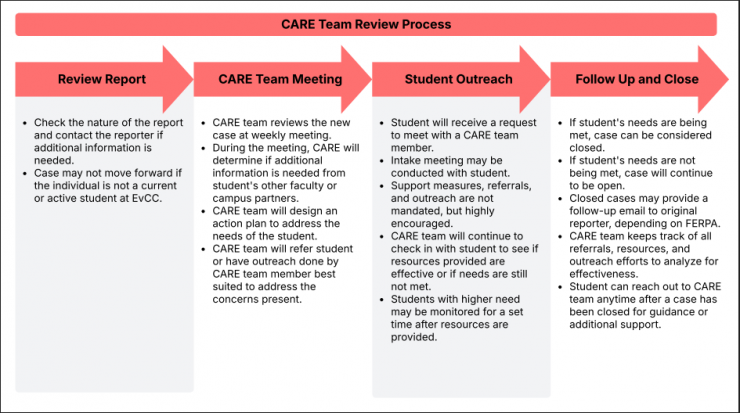 CARE Team Review Process

Review Report

- Check the nature of the report and contact the reporter if additional information is needed.
- Case may not move forward if the individual is not a current or active student at EvCC.

CARE Team Meeting

- CARE team reviews the new case at weekly meeting.
- During the meeting, CARE will determine if additional information is needed from student's other faculty or campus partners.
- CARE team will design an action plan to address the needs of the student.
- CARE team will refer student or have outreach done by CARE team member best suited to address the concerns present.

Student Outreach

- Student will receive a request to meet with a CARE team member.
- Intake meeting may be conducted with student.
- Support measures, referrals, and outreach are not mandated, but highly encouraged.
- CARE team will continue to check in with student to see if resources provided are effective or if needs are still not met.
- Students with higher need may be monitored for a set time after resources are provided.

Follow Up and Close

- If student's needs are being met, case can be considered closed.
- If student's needs are not being met, case will continue to be open.
- Closed cases may provide a follow-up email to original reporter, depending on FERPA.
- CARE team keeps track of all referrals, resources, and outreach efforts to analyze for effectiveness.
- Student can reach out to CARE team anytime after a case has been closed for guidance or additional support.